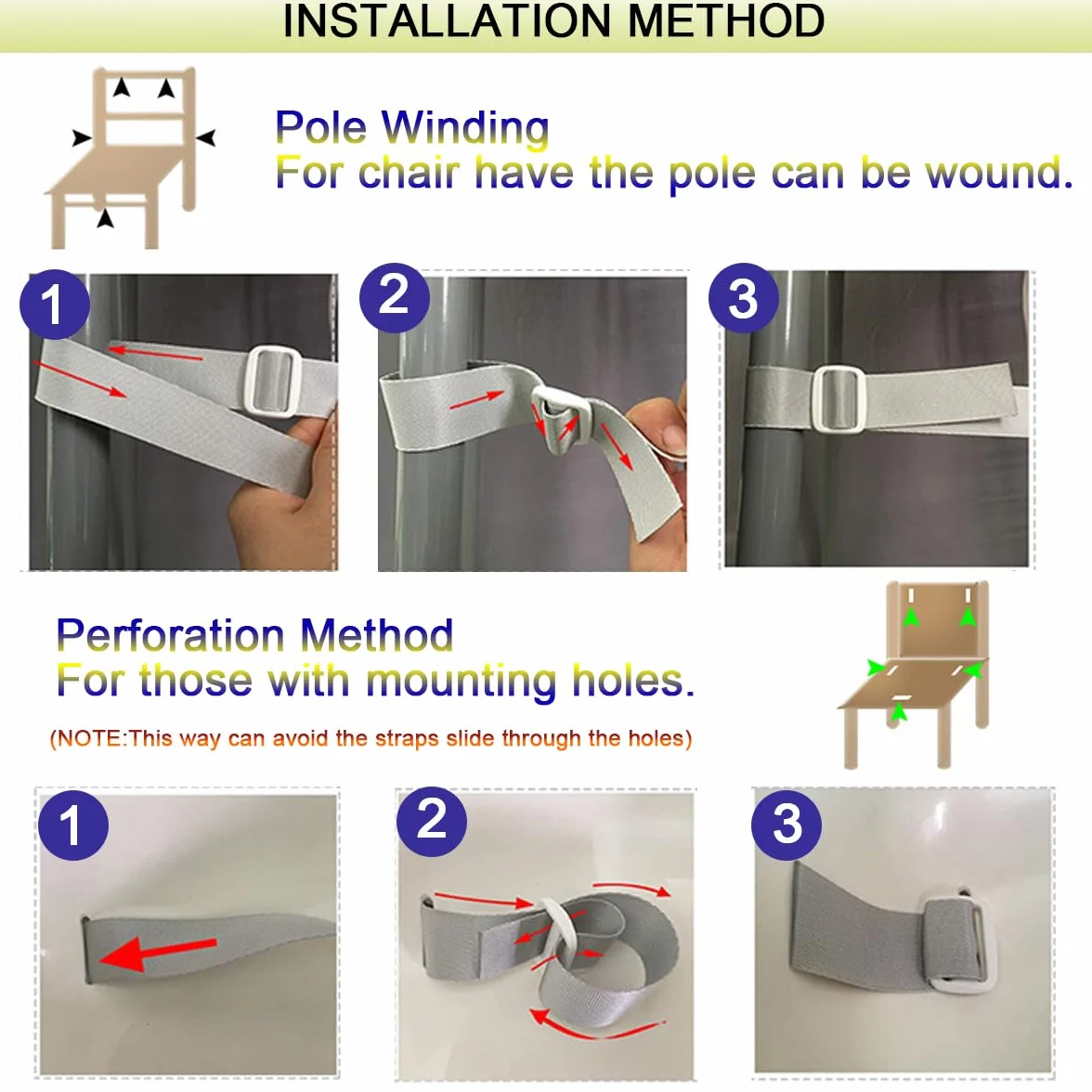 INSTALLATION METHOD

Pole Winding
For chair have the pole can be wound.

1

2

3

Perforation Method
For those with mounting holes.

(NOTE:This way can avoid the straps slide through the holes)

1

2

3